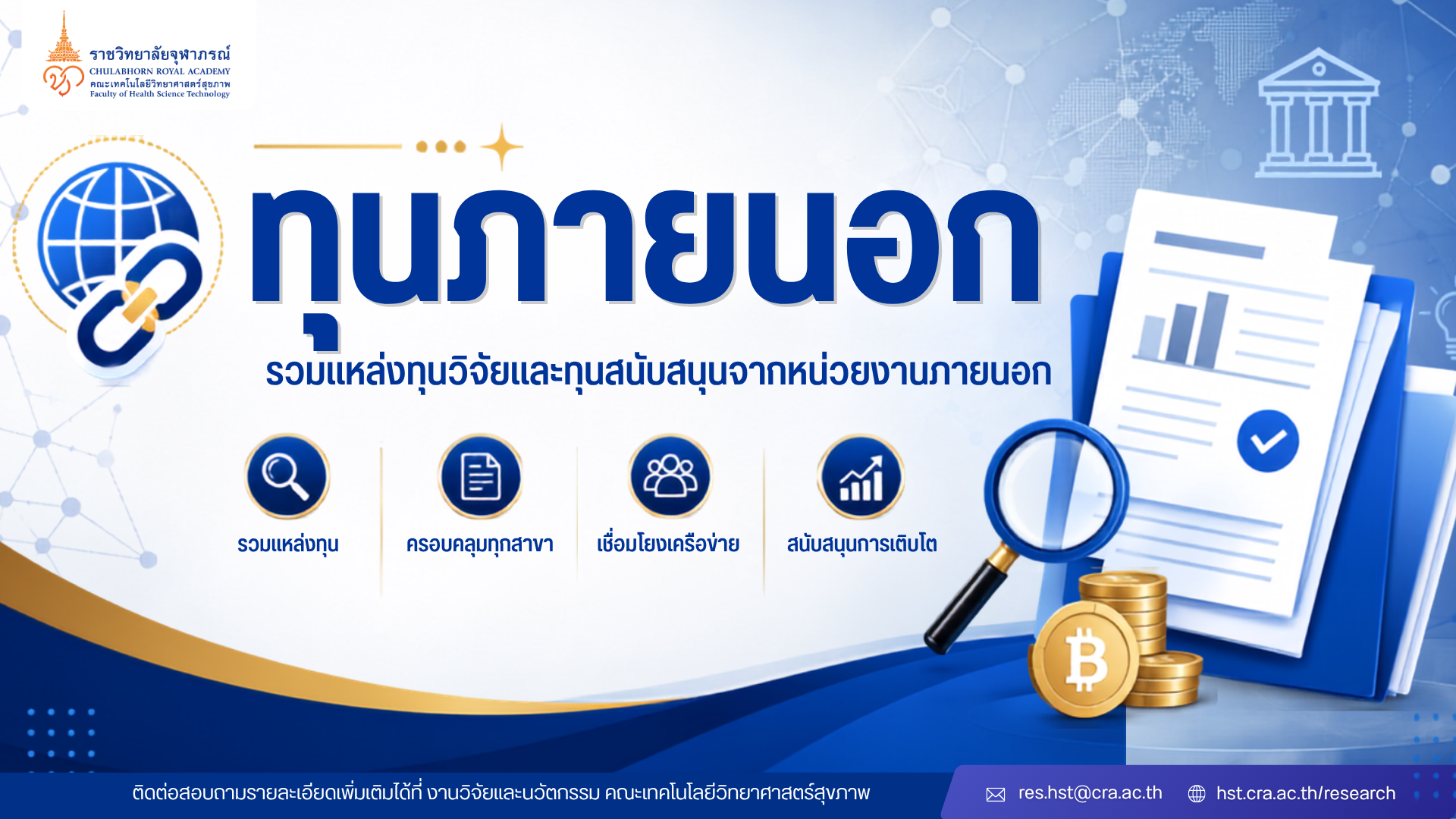 ราชวิทยาลัยจุฬาภรณ์
CHULABHORN ROYAL ACADEMY
คณะเทคโนโลยีวิทยาศาสตร์สุขภาพ
Faculty of Health Science Technology

ทุนภายนอก

รวมแหล่งทุนวิจัยและทุนสนับสนุนจากหน่วยงานภายนอก

รวมแหล่งทุน

ครอบคลุมทุกสาขา

เชื่อมโยงเครือข่าย

สนับสนุนการเติบโต

ติดต่อสอบถามรายละเอียดเพิ่มเติมได้ที่ งานวิจัยและนวัตกรรม คณะเทคโนโลยีวิทยาศาสตร์สุขภาพ

res.hst@cra.ac.th

hst.cra.ac.th/research